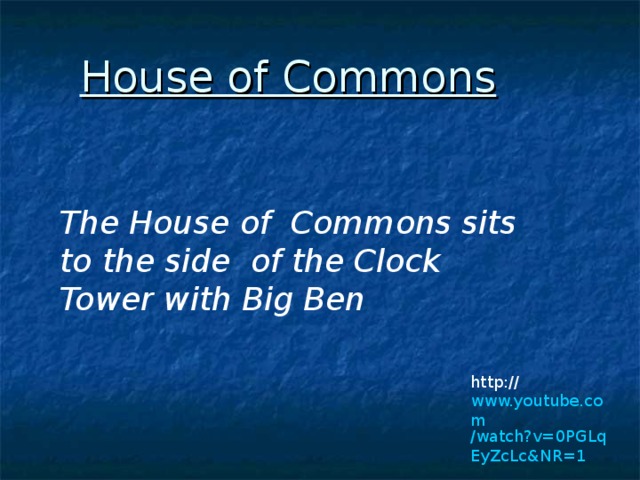 House of Commons

The House of Commons sits to the side of the Clock Tower with Big Ben

http://www.youtube.com/watch?v=0PGLqEyZcLc&NR=1